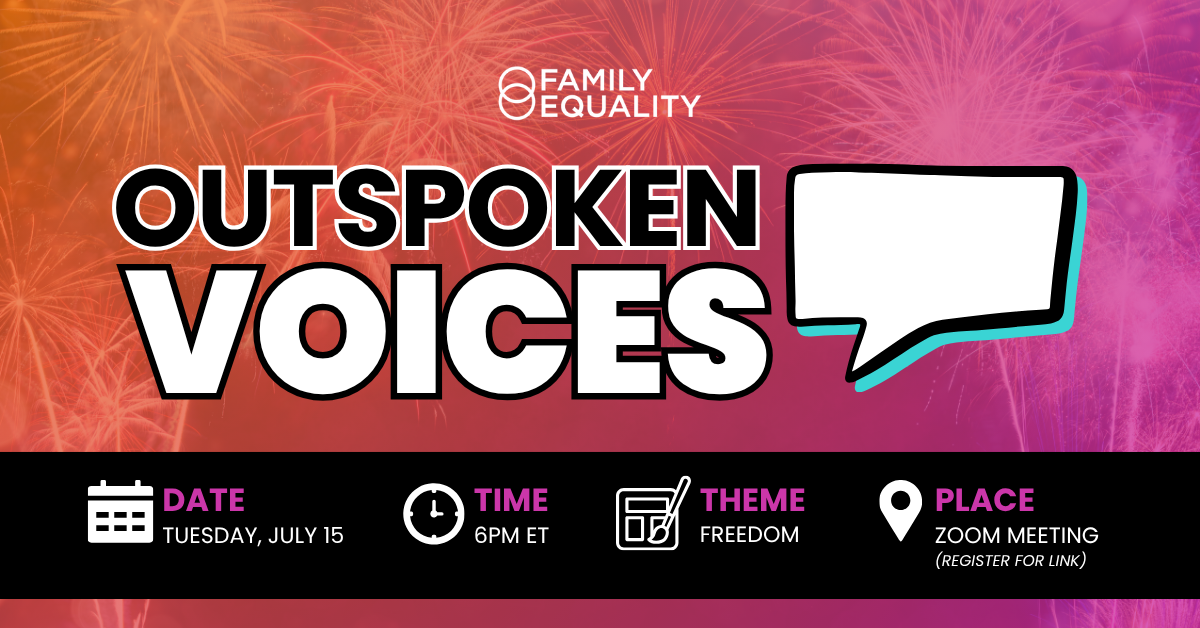 FAMILY EQUALITY

OUTSPOKEN VOICES

DATE
TUESDAY, JULY 15

TIME
6PM ET

THEME
FREEDOM

PLACE
ZOOM MEETING
(REGISTER FOR LINK)